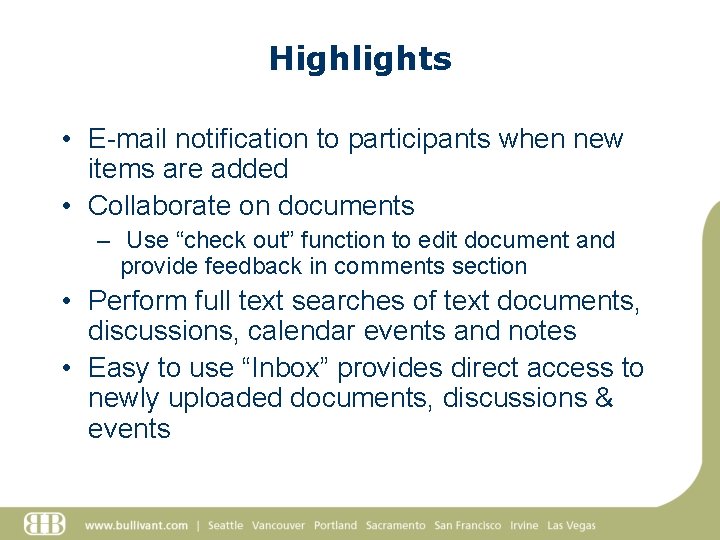 Highlights

• E-mail notification to participants when new items are added
• Collaborate on documents
– Use “check out” function to edit document and provide feedback in comments section
• Perform full text searches of text documents, discussions, calendar events and notes
• Easy to use “Inbox” provides direct access to newly uploaded documents, discussions & events

BB www.bullivant.com | Seattle Vancouver Portland Sacramento San Francisco Irvine Las Vegas